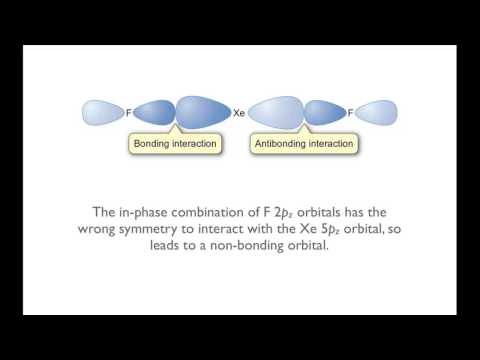 F Xe F

Bonding interaction

Antibonding interaction

The in-phase combination of F $2p_z$ orbitals has the wrong symmetry to interact with the Xe $5p_z$ orbital, so leads to a non-bonding orbital.